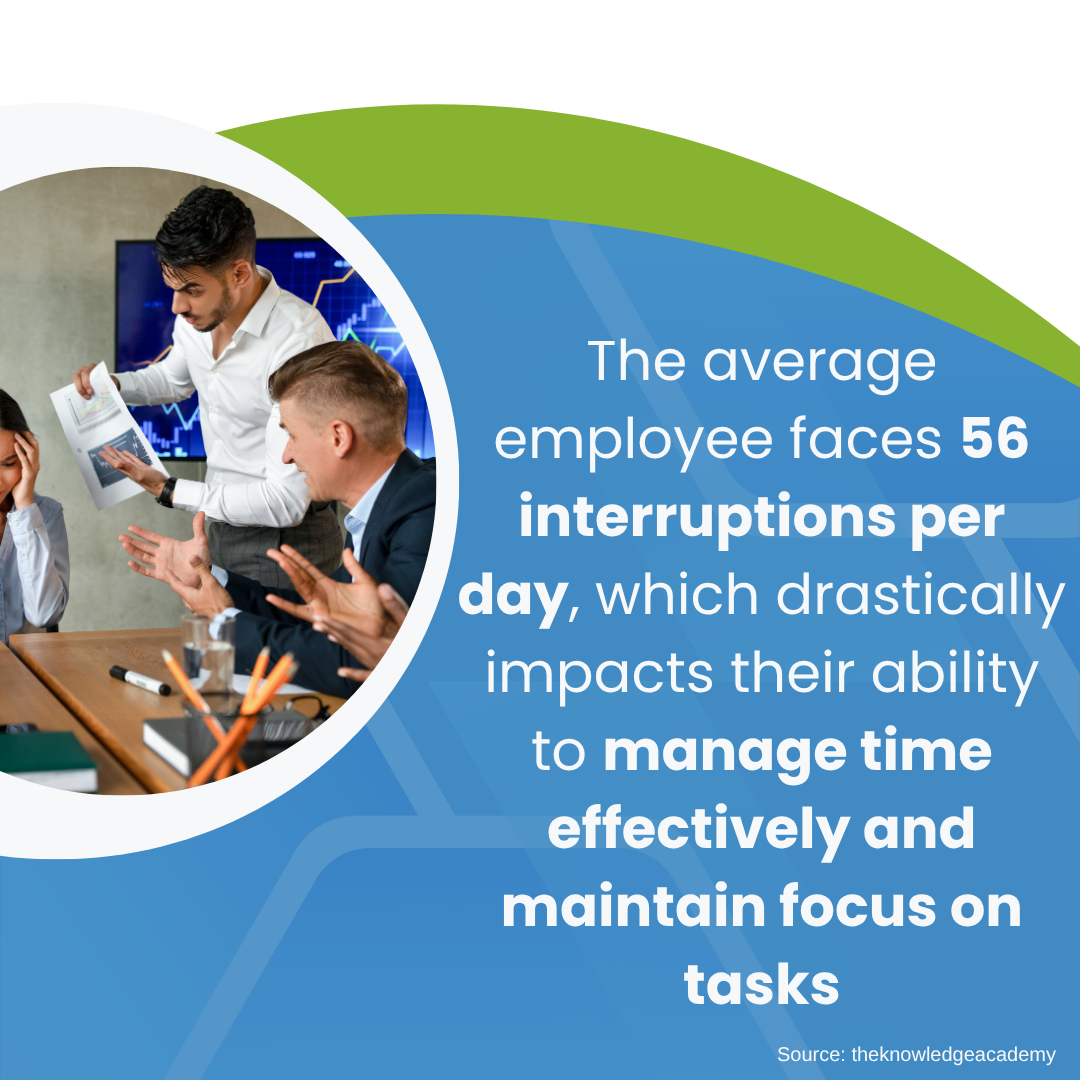 The average employee faces 56 interruptions per day, which drastically impacts their ability to manage time effectively and maintain focus on tasks

Source: theknowledgeacademy